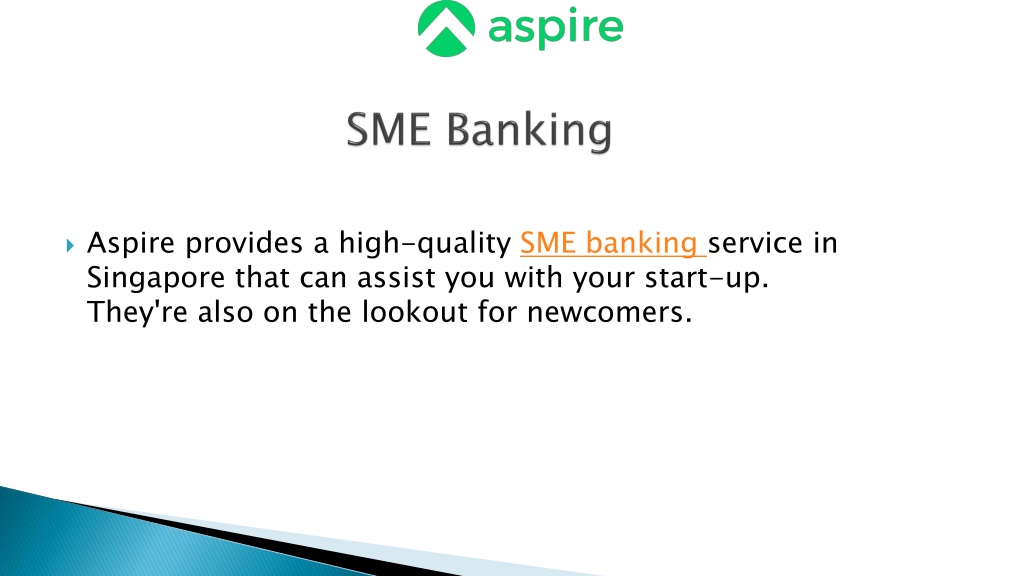 aspire

SME Banking

Aspire provides a high-quality SME banking service in Singapore that can assist you with your start-up. They're also on the lookout for newcomers.